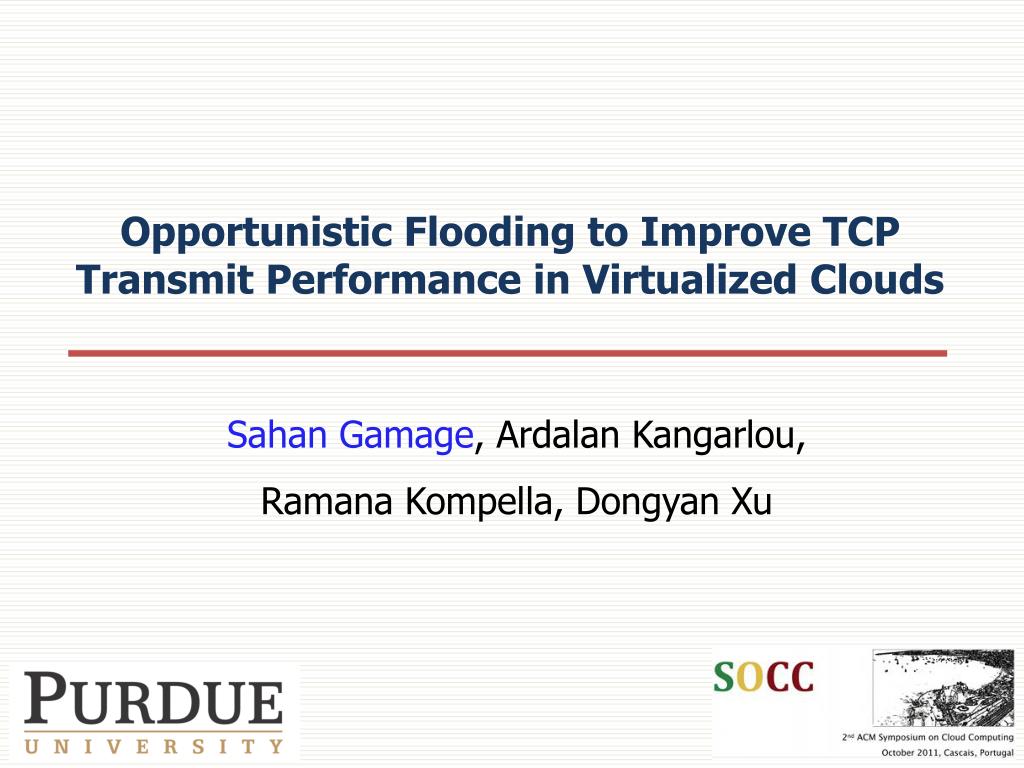 Opportunistic Flooding to Improve TCP Transmit Performance in Virtualized Clouds

Sahan Gamage, Ardalan Kangarlou,

Ramana Kompella, Dongyan Xu

PURDUE
UNIVERSITY

SOCC

2nd ACM Symposium on Cloud Computing
October 2011, Cascais, Portugal